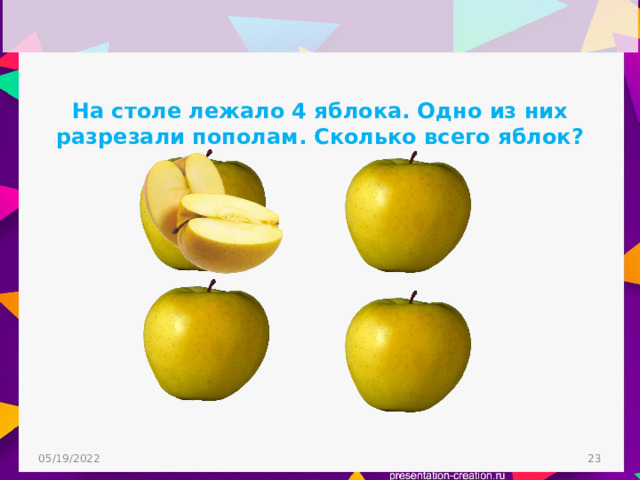 На столе лежало 4 яблока. Одно из них разрезали пополам. Сколько всего яблок?

05/19/2022

23

presentation-creation.ru